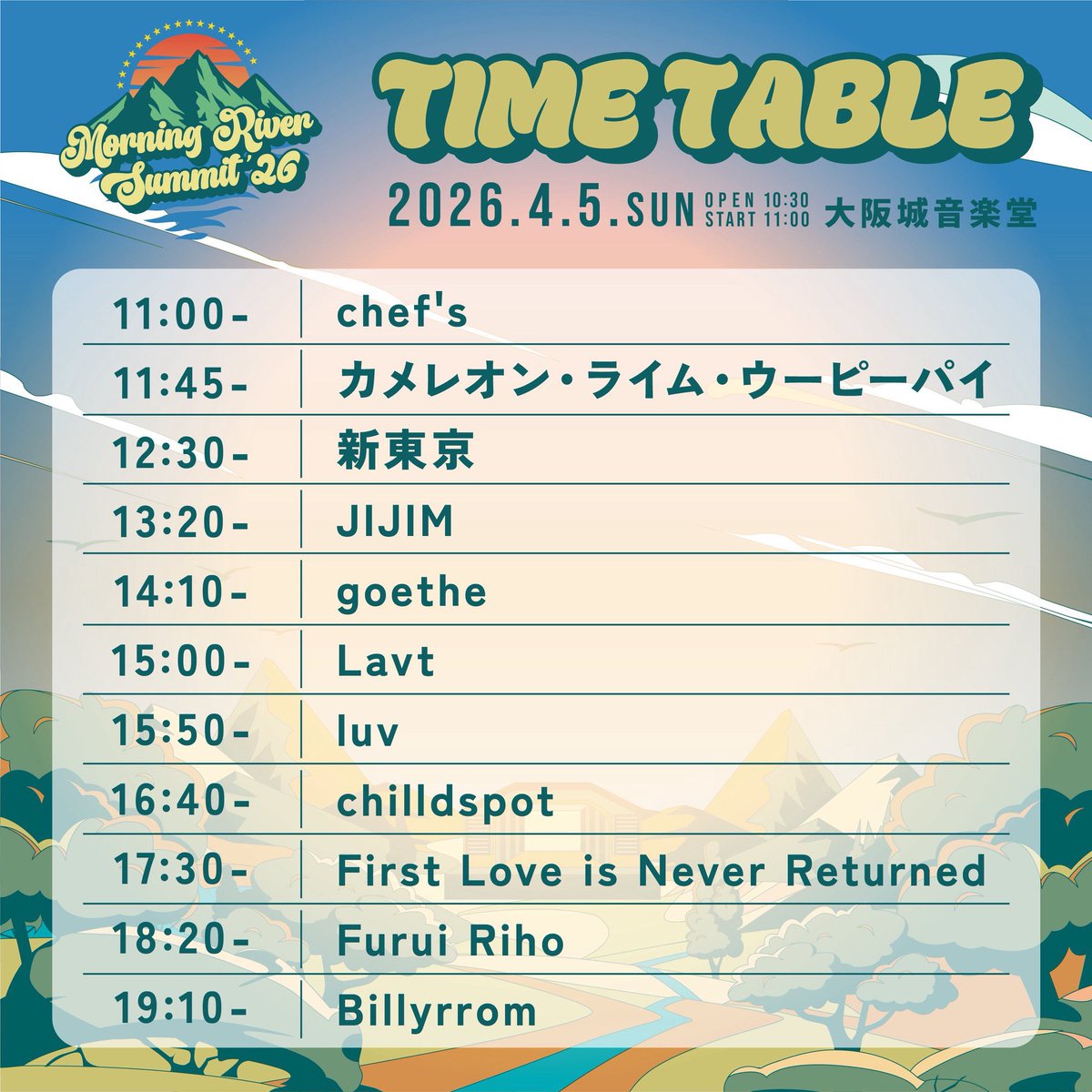 Morning River Summit '26

TIME TABLE

2026.4.5.SUN OPEN 10:30 START 11:00 大阪城音楽堂

| | |
|---|---|
| 11:00- | chef's |
| 11:45- | カメレオン・ライム・ウーピーパイ |
| 12:30- | 新東京 |
| 13:20- | JIJIM |
| 14:10- | goethe |
| 15:00- | Lavt |
| 15:50- | luv |
| 16:40- | chilldspot |
| 17:30- | First Love is Never Returned |
| 18:20- | Furui Riho |
| 19:10- | Billyrrom |